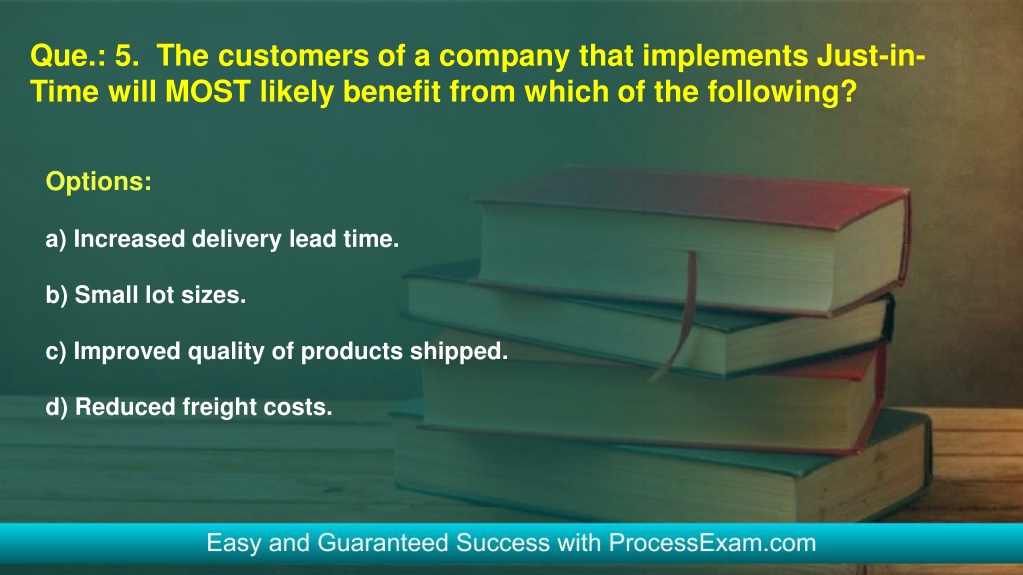 Que.: 5. The customers of a company that implements Just-in-Time will MOST likely benefit from which of the following?

Options:

a) Increased delivery lead time.

b) Small lot sizes.

c) Improved quality of products shipped.

d) Reduced freight costs.

Easy and Guaranteed Success with ProcessExam.com